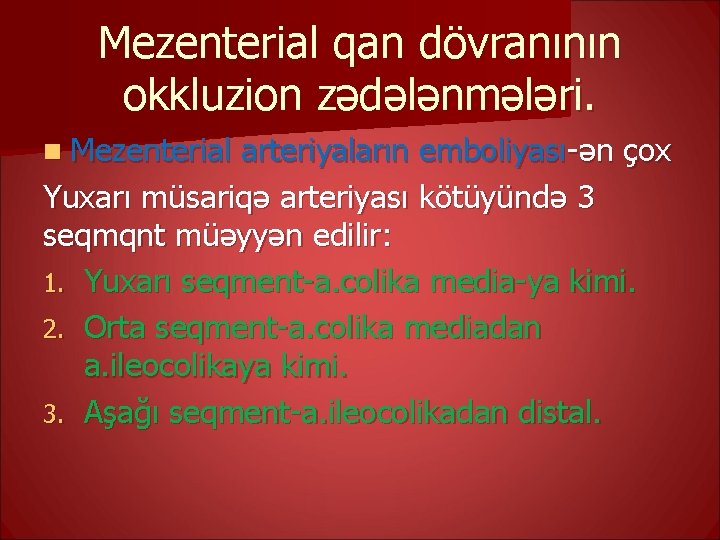 Mezenterial qan dövranının okkluzion zədələnmələri.

Mezenterial arteriyaların emboliyası-ən çox

Yuxarı müsariqə arteriyası kötüyündə 3 seqmqnt müəyyən edilir:

1. Yuxarı seqment-a.colika media-ya kimi.
2. Orta seqment-a.colika mediadan a.ileocolikaya kimi.
3. Aşağı seqment-a.ileocolikadan distal.